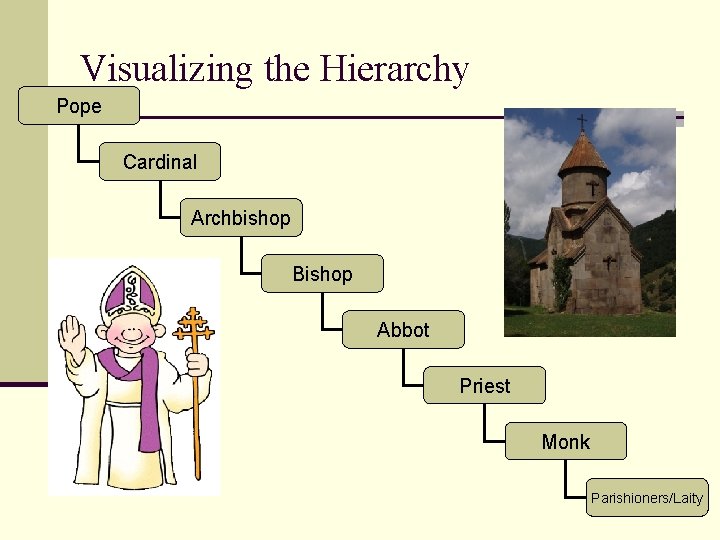 Visualizing the Hierarchy

Pope

Cardinal

Archbishop

Bishop

Abbot

Priest

Monk

Parishioners/Laity